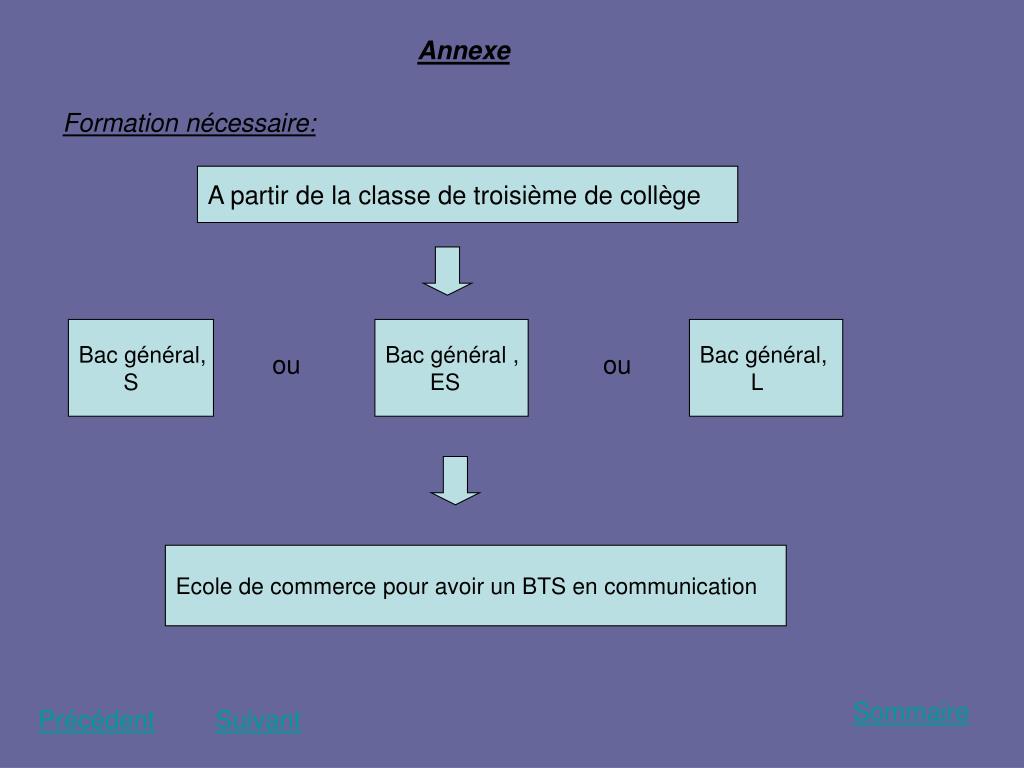 Annexe

Formation nécessaire:

A partir de la classe de troisième de collège

Bac général, S

ou

Bac général , ES

ou

Bac général, L

Ecole de commerce pour avoir un BTS en communication

Précédent Suivant

Sommaire